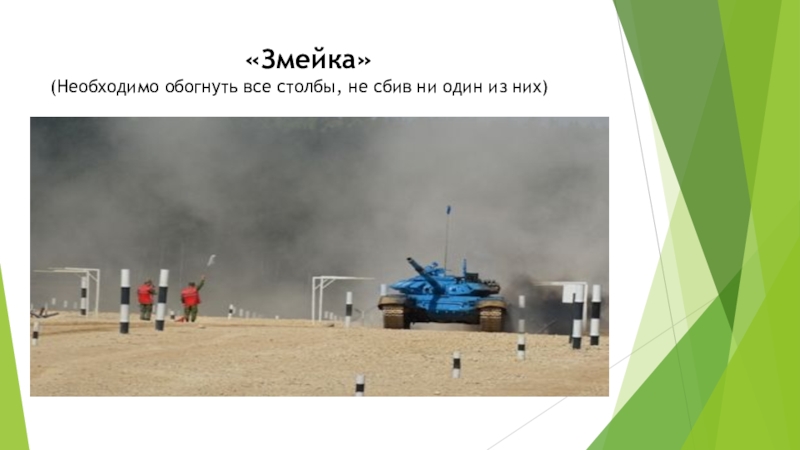 «Змейка»
(Необходимо обогнуть все столбы, не сбив ни один из них)